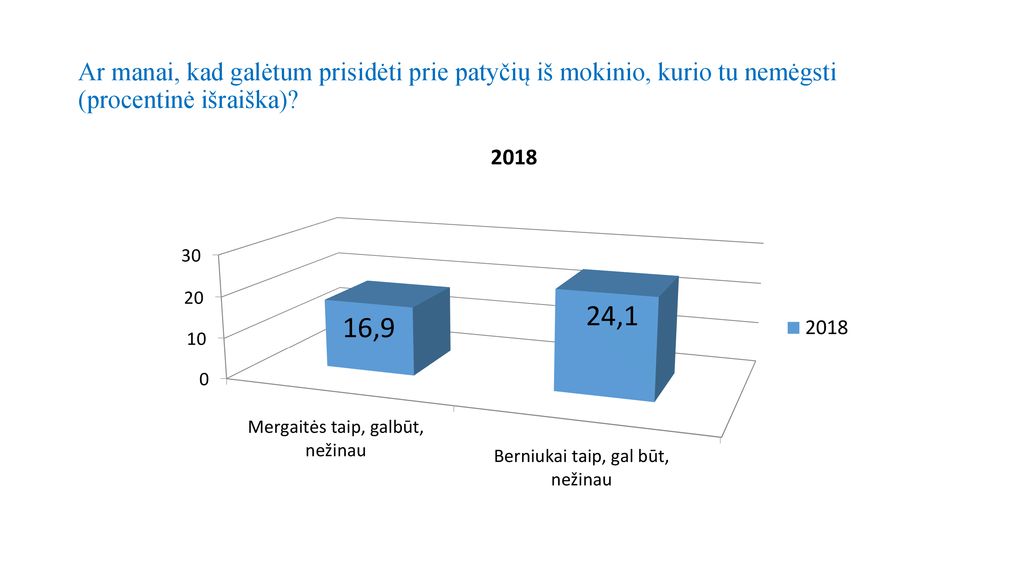 Ar manai, kad galėtum prisidėti prie patyčių iš mokinio, kurio tu nemėgsti (procentinė išraiška)?

2018

30
20
10
0

16,9
24,1

2018

Mergaitės taip, galbūt, nežinau

Berniukai taip, gal būt, nežinau